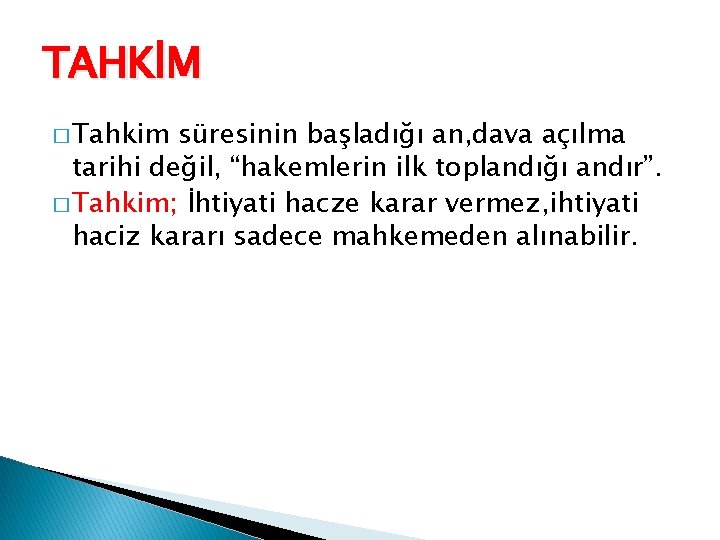 TAHKİM

□ Tahkim süresinin başladığı an,dava açılma tarihi değil, “hakemlerin ilk toplandığı andır”.

□ Tahkim; İhtiyati hacze karar vermez,ihtiyati haciz kararı sadece mahkemeden alınabilir.